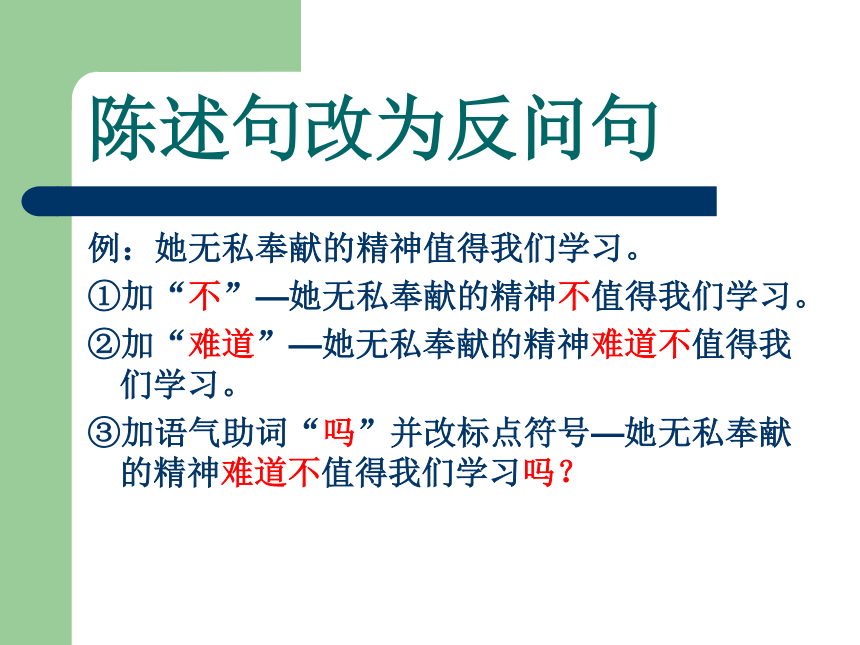 陈述句改为反问句

例：她无私奉献的精神值得我们学习。

①加“不”—她无私奉献的精神不值得我们学习。

②加“难道”—她无私奉献的精神难道不值得我们学习。

③加语气助词“吗”并改标点符号—她无私奉献的精神难道不值得我们学习吗？